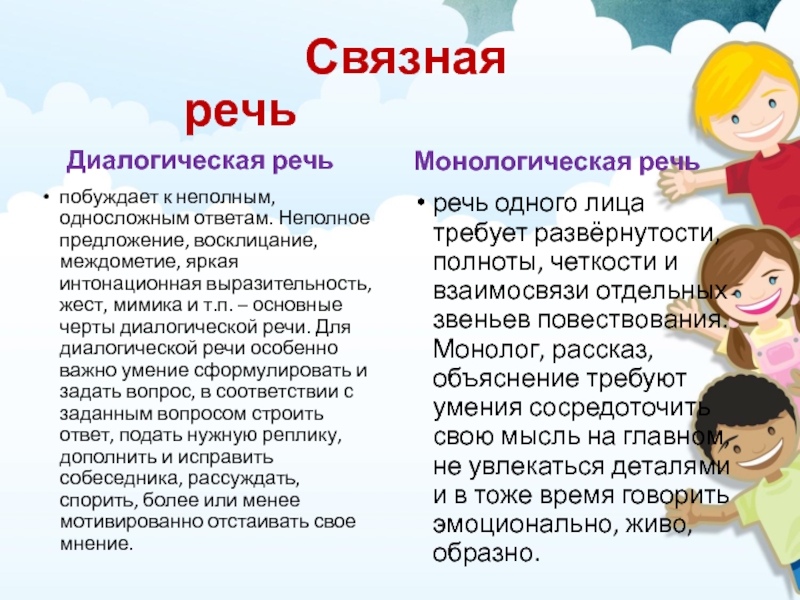 Связная речь

Диалогическая речь

• побуждает к неполным, односложным ответам. Неполное предложение, восклицание, междометие, яркая интонационная выразительность, жест, мимика и т.п. – основные черты диалогической речи. Для диалогической речи особенно важно умение сформулировать и задать вопрос, в соответствии с заданным вопросом строить ответ, подать нужную реплику, дополнить и исправить собеседника, рассуждать, спорить, более или менее мотивированно отстаивать свое мнение.

Монологическая речь

• речь одного лица требует развёрнутости, полноты, четкости и взаимосвязи отдельных звеньев повествования. Монолог, рассказ, объяснение требуют умения сосредоточить свою мысль на главном, не увлекаться деталями и в тоже время говорить эмоционально, живо, образно.